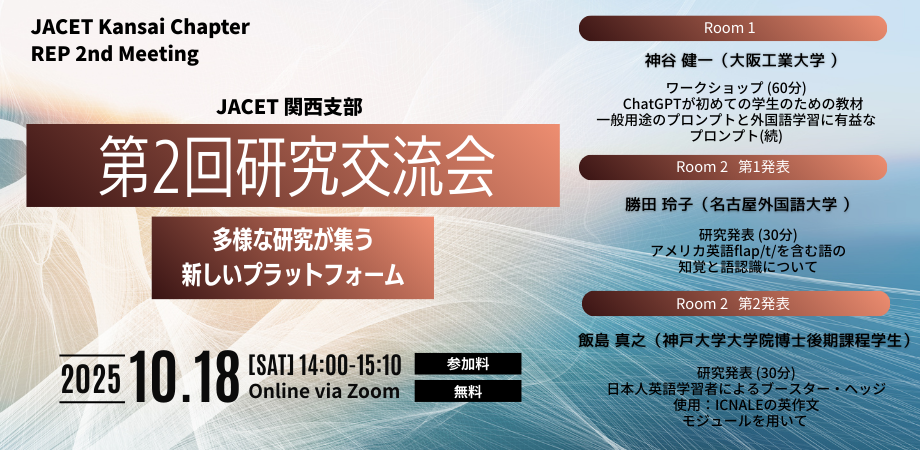 JACET Kansai Chapter
REP 2nd Meeting

JACET 関西支部

第2回研究交流会

多様な研究が集う
新しいプラットフォーム

2025 10.18 [SAT] 14:00-15:10
Online via Zoom

参加料
無料

Room 1

神谷 健一（大阪工業大学 ）

ワークショップ (60分)
ChatGPTが初めての学生のための教材
一般用途のプロンプトと外国語学習に有益な
プロンプト(続)

Room 2 第1発表

勝田 玲子（名古屋外国語大学 ）

研究発表 (30分)
アメリカ英語flap/t/を含む語の
知覚と語認識について

Room 2 第2発表

飯島 真之（神戸大学大学院博士後期課程学生）

研究発表 (30分)
日本人英語学習者によるブースター・ヘッジ
使用：ICNALEの英作文
モジュールを用いて